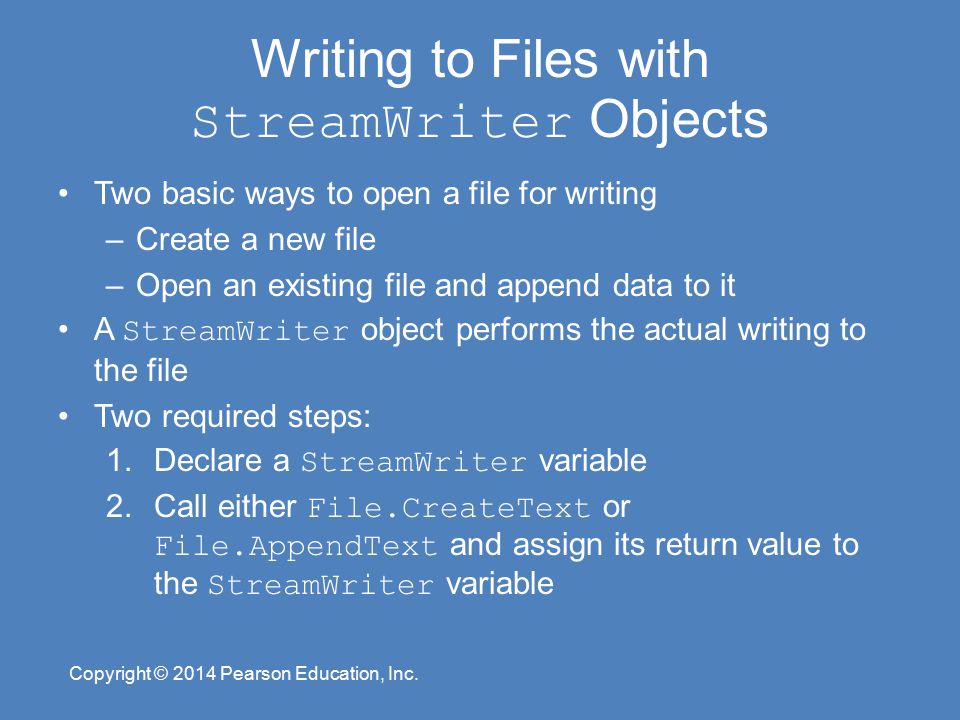 Writing to Files with StreamWriter Objects

• Two basic ways to open a file for writing
– Create a new file
– Open an existing file and append data to it
• A StreamWriter object performs the actual writing to the file
• Two required steps:
1. Declare a StreamWriter variable
2. Call either File.CreateText or File.AppendText and assign its return value to the StreamWriter variable

Copyright © 2014 Pearson Education, Inc.